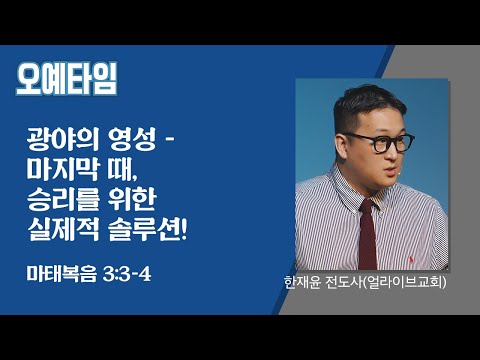 오예타임

광야의 영성 -
마지막 때,
승리를 위한
실제적 솔루션!

마태복음 3:3-4

한재윤 전도사(얼라이브교회)